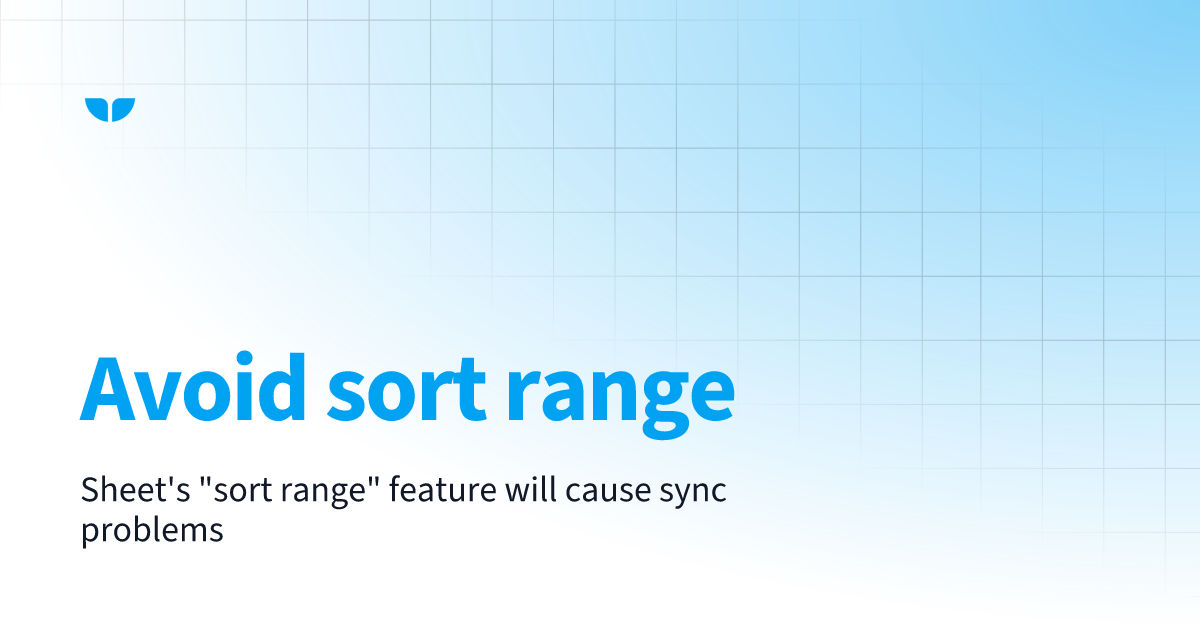 Avoid sort range

Sheet's "sort range" feature will cause sync problems